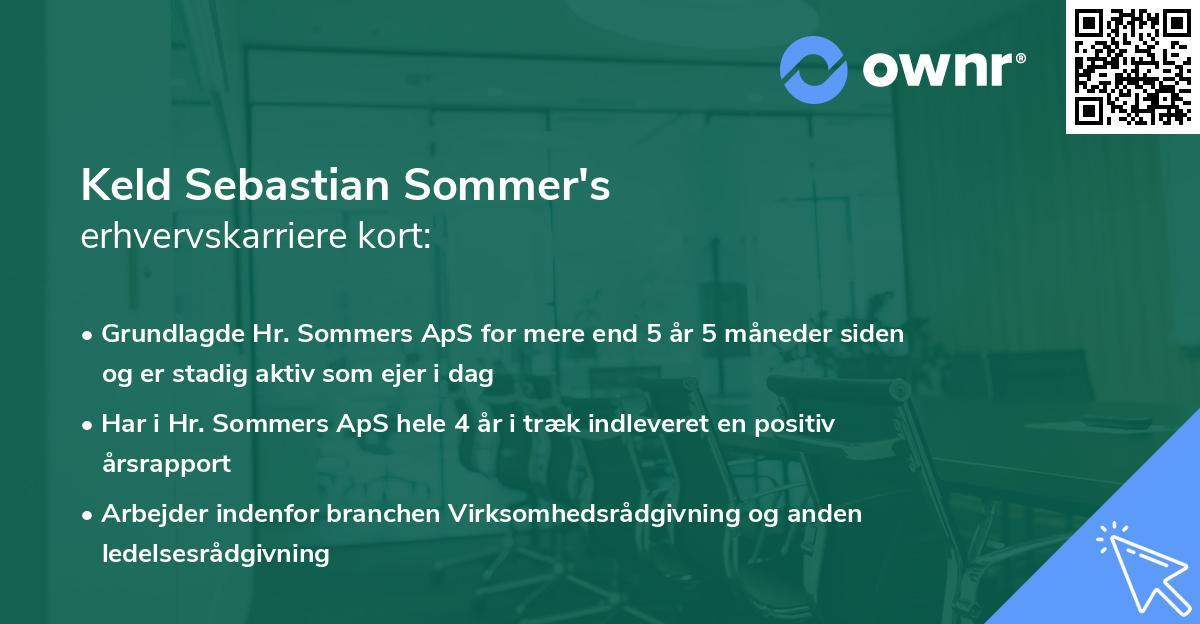 ownr®

Keld Sebastian Sommer's
erhvervskarriere kort:

• Grundlagde Hr. Sommers ApS for mere end 5 år 5 måneder siden og er stadig aktiv som ejer i dag

• Har i Hr. Sommers ApS hele 4 år i træk indleveret en positiv årsrapport

• Arbejder indenfor branchen Virksomhedsrådgivning og anden ledelsesrådgivning